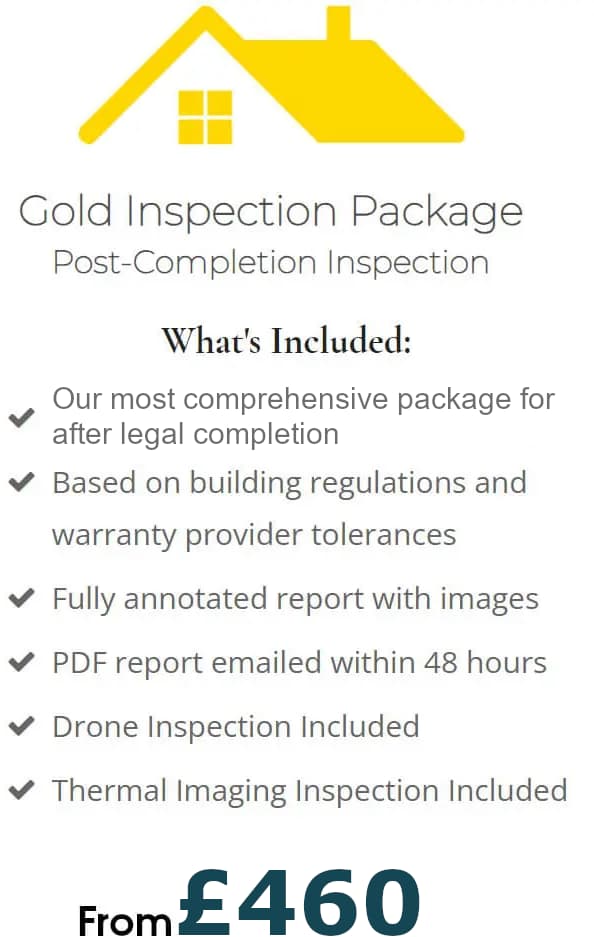 Gold Inspection Package
Post-Completion Inspection

What's Included:

Our most comprehensive package for after legal completion

Based on building regulations and warranty provider tolerances

Fully annotated report with images

PDF report emailed within 48 hours

Drone Inspection Included

Thermal Imaging Inspection Included

From £460